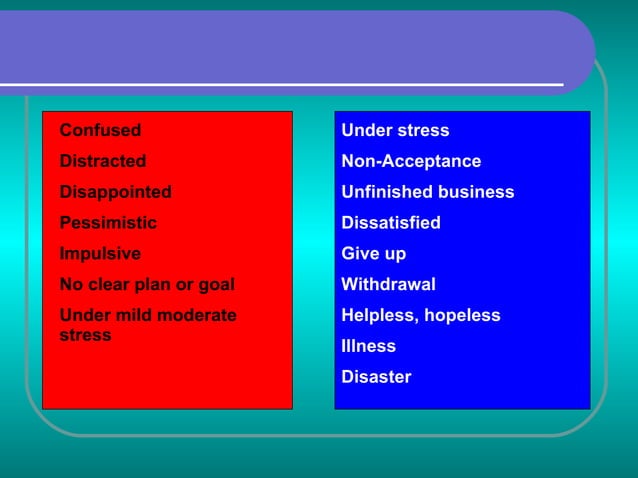 Confused

Distracted

Disappointed

Pessimistic

Impulsive

No clear plan or goal

Under mild moderate stress

Under stress

Non-Acceptance

Unfinished business

Dissatisfied

Give up

Withdrawal

Helpless, hopeless

Illness

Disaster